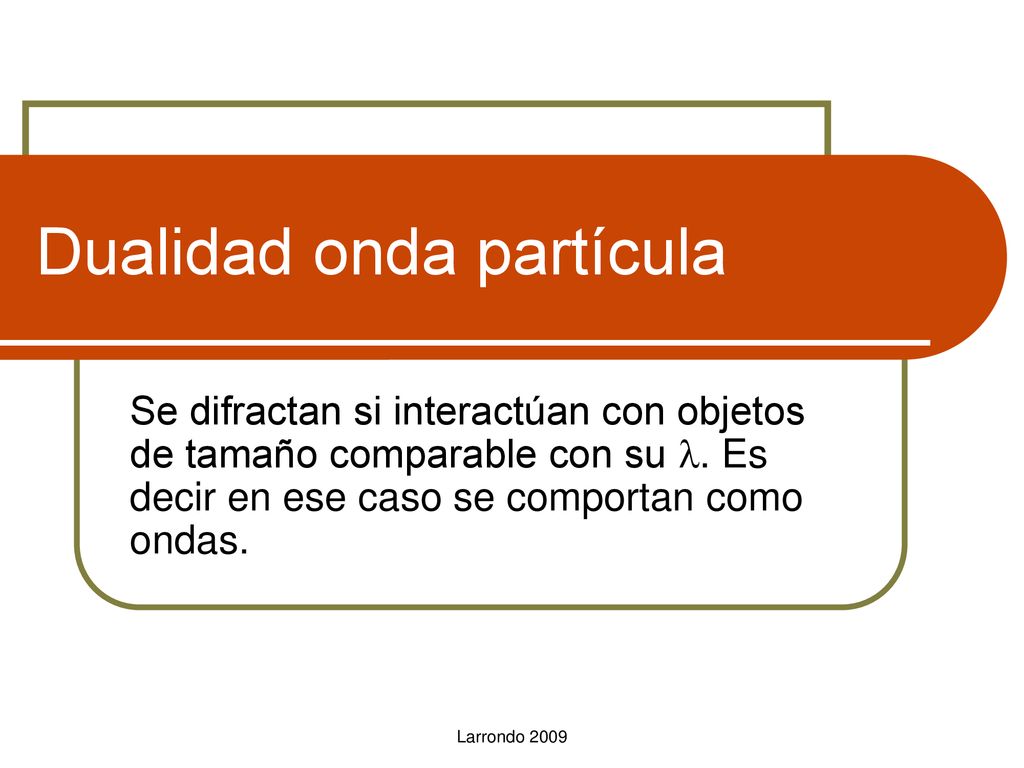 Dualidad onda partícula

Se difractan si interactúan con objetos de tamaño comparable con su $\lambda$. Es decir en ese caso se comportan como ondas.

Larrondo 2009